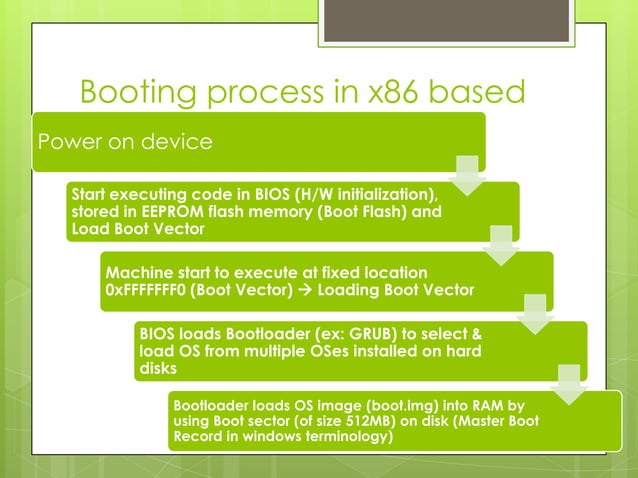 Booting process in x86 based

Power on device

Start executing code in BIOS (H/W initialization), stored in EEPROM flash memory (Boot Flash) and Load Boot Vector

Machine start to execute at fixed location 0xFFFFFFF0 (Boot Vector) → Loading Boot Vector

BIOS loads Bootloader (ex: GRUB) to select & load OS from multiple OSes installed on hard disks

Bootloader loads OS image (boot.img) into RAM by using Boot sector (of size 512MB) on disk (Master Boot Record in windows terminology)